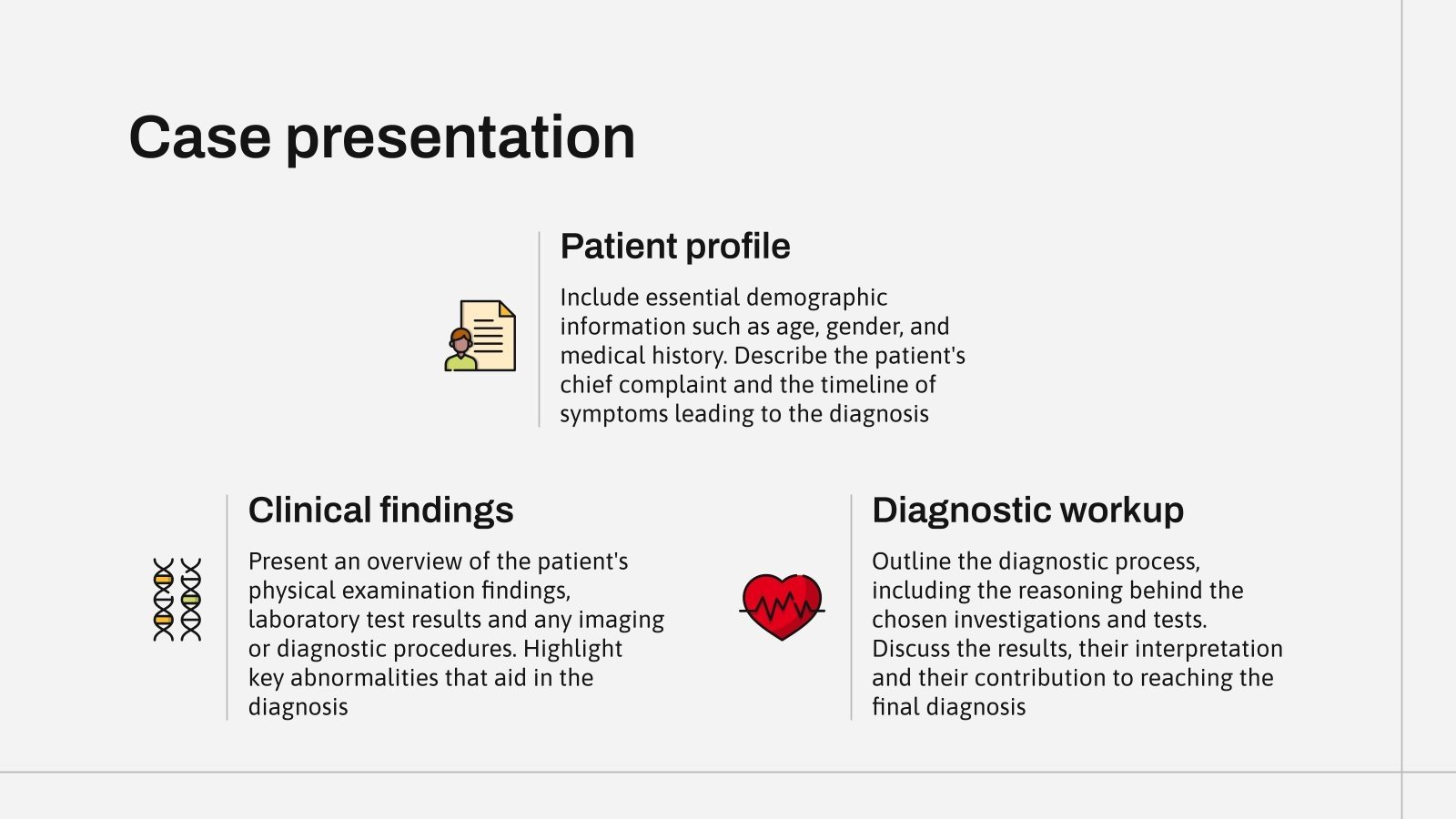 Case presentation

Patient profile

Include essential demographic information such as age, gender, and medical history. Describe the patient's chief complaint and the timeline of symptoms leading to the diagnosis

Clinical findings

Present an overview of the patient's physical examination findings, laboratory test results and any imaging or diagnostic procedures. Highlight key abnormalities that aid in the diagnosis

Diagnostic workup

Outline the diagnostic process, including the reasoning behind the chosen investigations and tests. Discuss the results, their interpretation and their contribution to reaching the final diagnosis